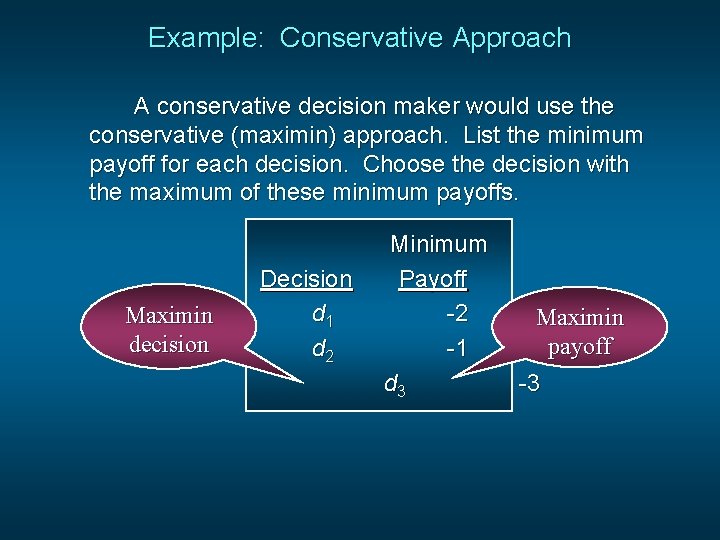 Example: Conservative Approach

A conservative decision maker would use the conservative (maximin) approach. List the minimum payoff for each decision. Choose the decision with the maximum of these minimum payoffs.

| Decision | Minimum Payoff |
|---|---|
| $d_1$ | -2 |
| $d_2$ | -1 |
| $d_3$ | -3 |

Maximin decision

Maximin payoff